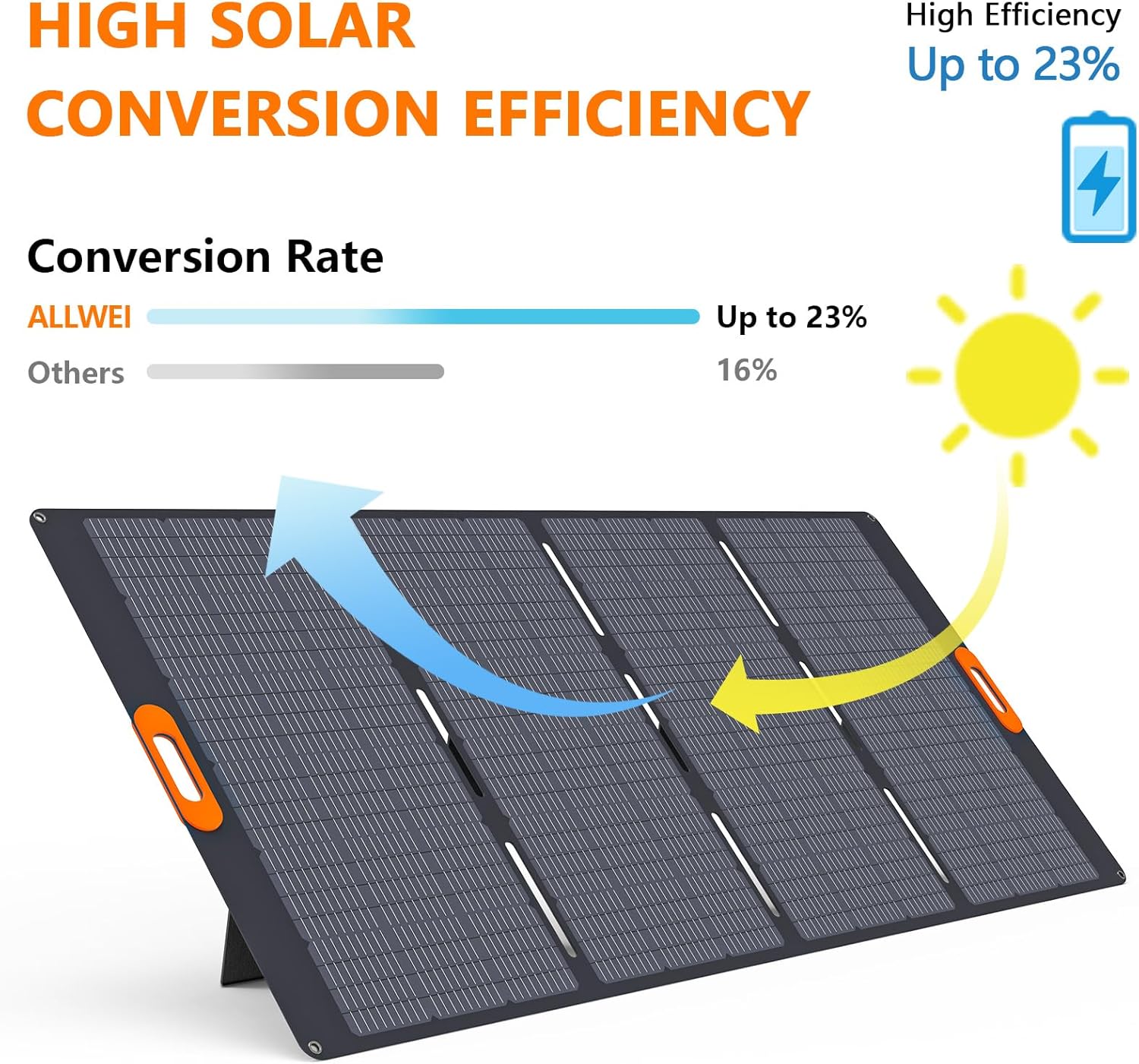 HIGH SOLAR CONVERSION EFFICIENCY

High Efficiency
Up to 23%

Conversion Rate

ALLWEI Up to 23%
Others 16%